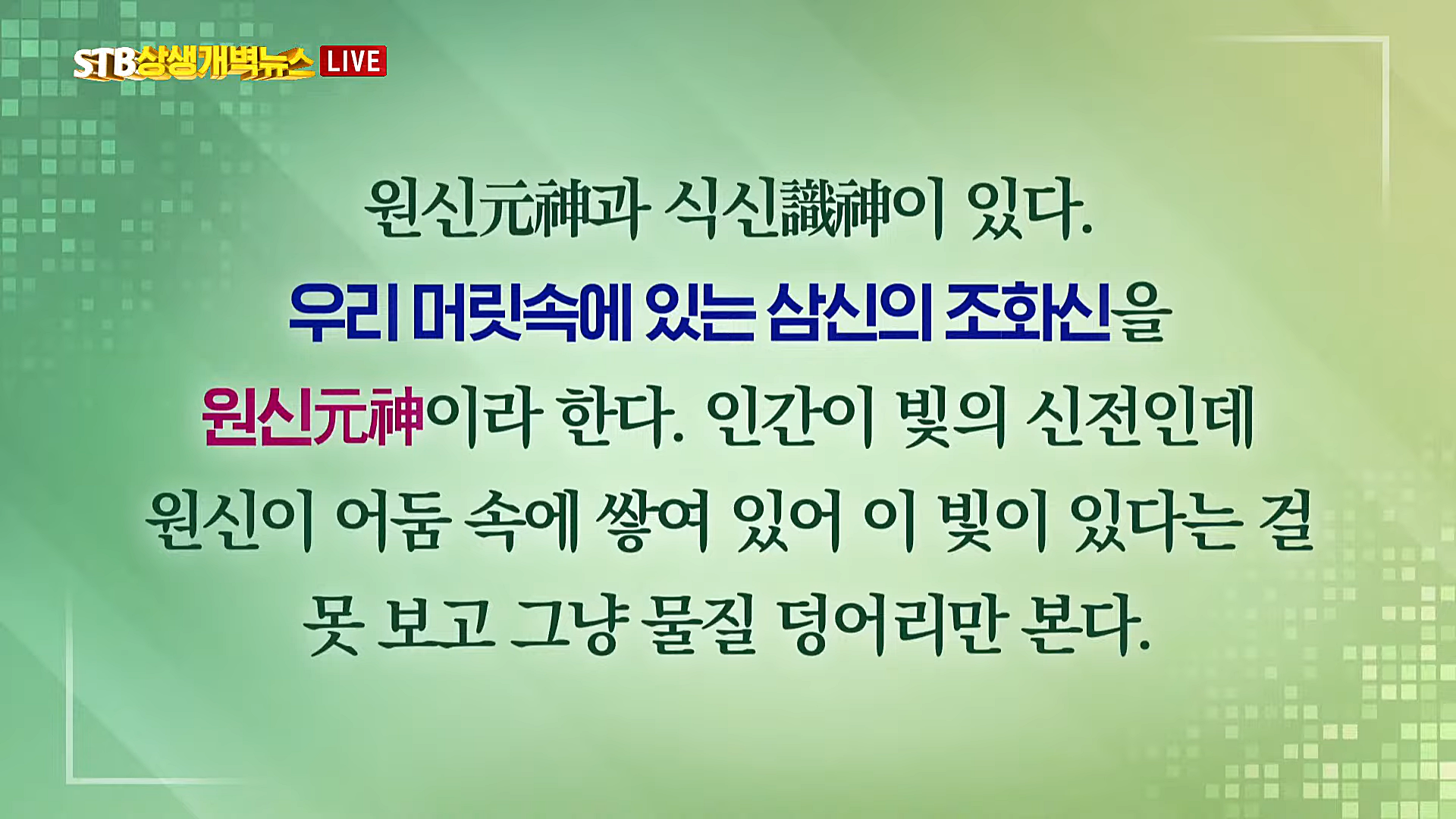 STB상생개벽뉴스 LIVE

원신元神과 식신識神이 있다. 우리 머릿속에 있는 삼신의 조화신을 원신元神이라 한다. 인간이 빛의 신전인데 원신이 어둠 속에 쌓여 있어 이 빛이 있다는 걸 못 보고 그냥 물질 덩어리만 본다.